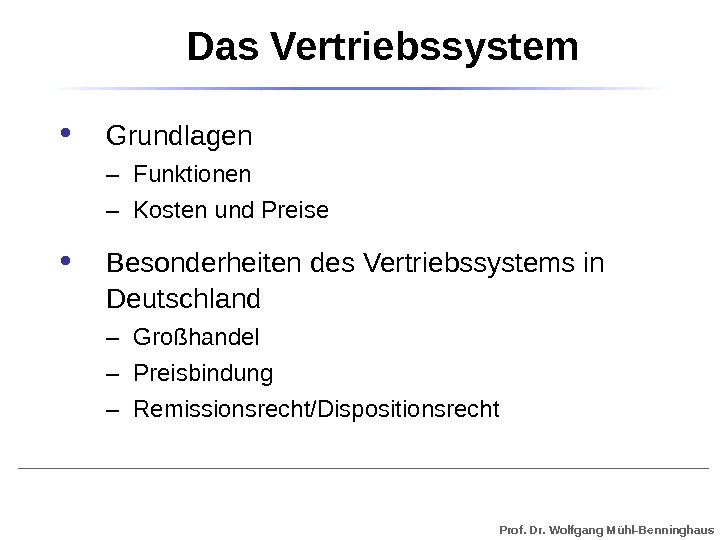 Das Vertriebssystem

• Grundlagen
– Funktionen
– Kosten und Preise

• Besonderheiten des Vertriebssystems in Deutschland
– Großhandel
– Preisbindung
– Remissionsrecht/Dispositionsrecht

Prof. Dr. Wolfgang Mühl-Benninghaus